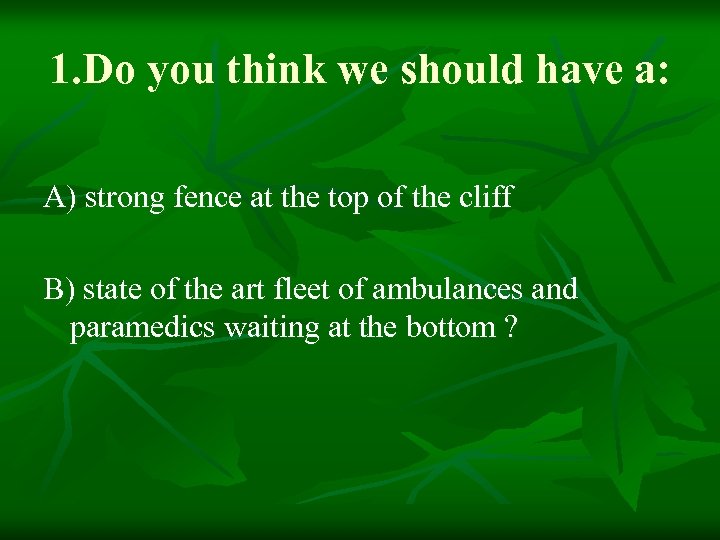 1.Do you think we should have a:

A) strong fence at the top of the cliff

B) state of the art fleet of ambulances and paramedics waiting at the bottom ?